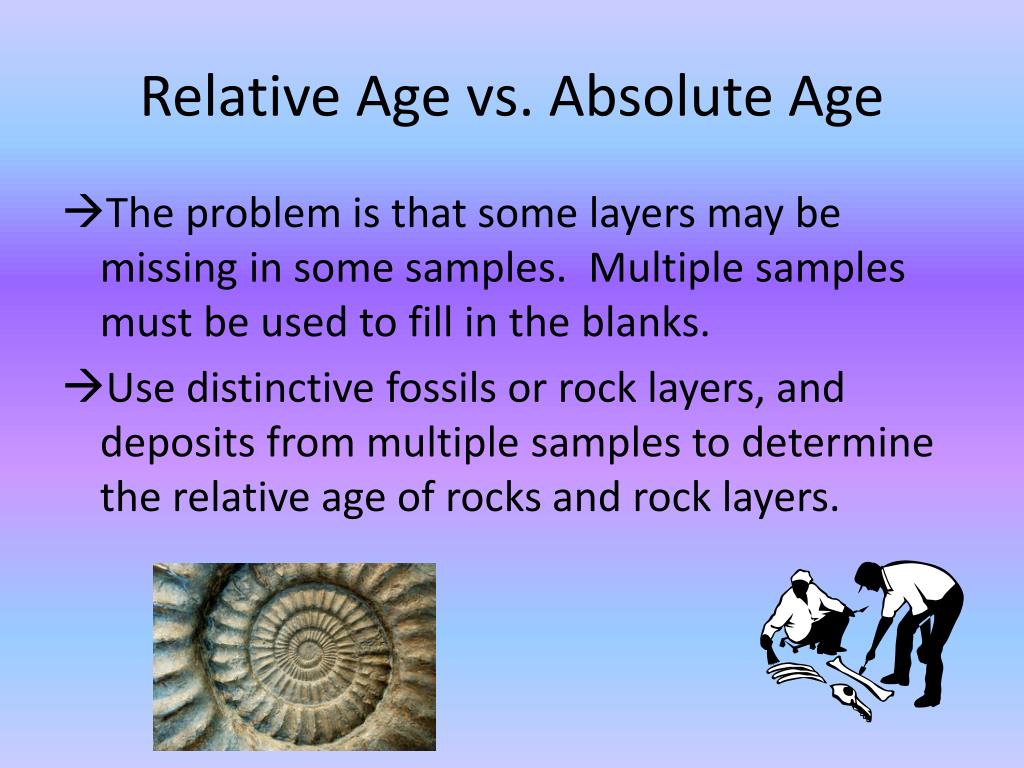 Relative Age vs. Absolute Age

→The problem is that some layers may be missing in some samples. Multiple samples must be used to fill in the blanks.

→Use distinctive fossils or rock layers, and deposits from multiple samples to determine the relative age of rocks and rock layers.